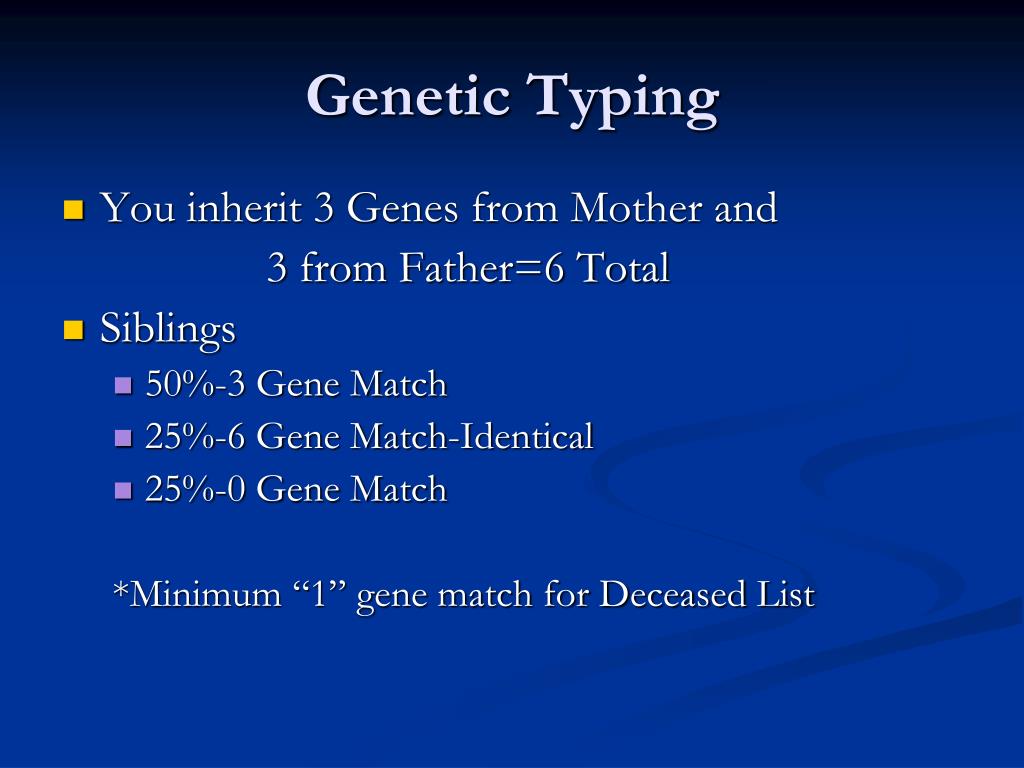 Genetic Typing

You inherit 3 Genes from Mother and 3 from Father=6 Total

Siblings

50%-3 Gene Match

25%-6 Gene Match-Identical

25%-0 Gene Match

*Minimum “1” gene match for Deceased List